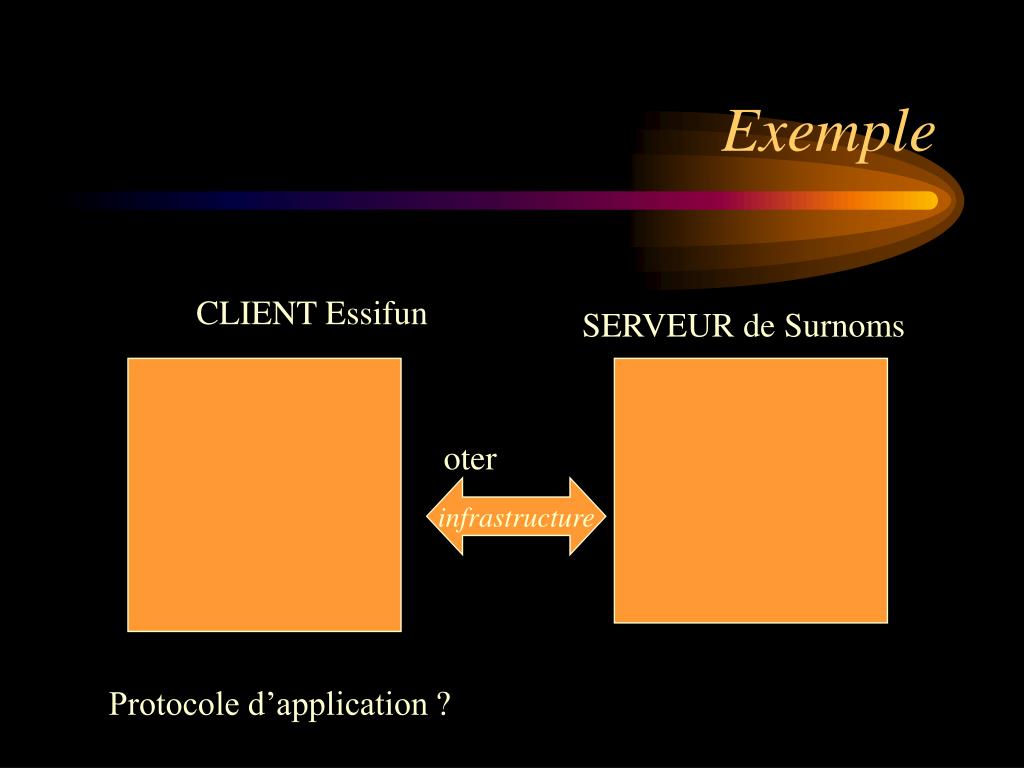 Exemple

CLIENT Essifun

SERVEUR de Surnoms

oter

infrastructure

Protocole d’application ?